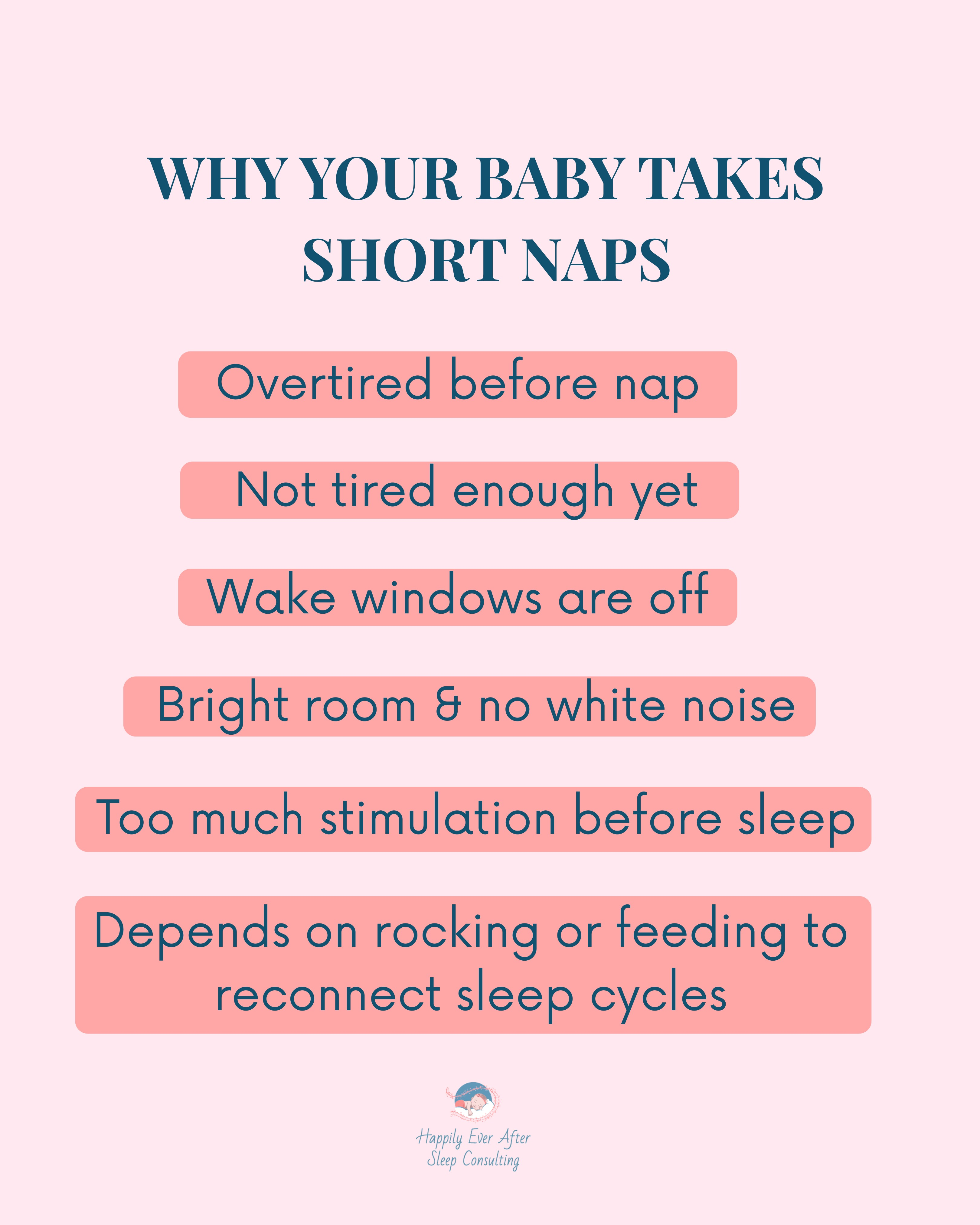 WHY YOUR BABY TAKES SHORT NAPS

Overtired before nap

Not tired enough yet

Wake windows are off

Bright room & no white noise

Too much stimulation before sleep

Depends on rocking or feeding to reconnect sleep cycles

Happily Ever After
Sleep Consulting